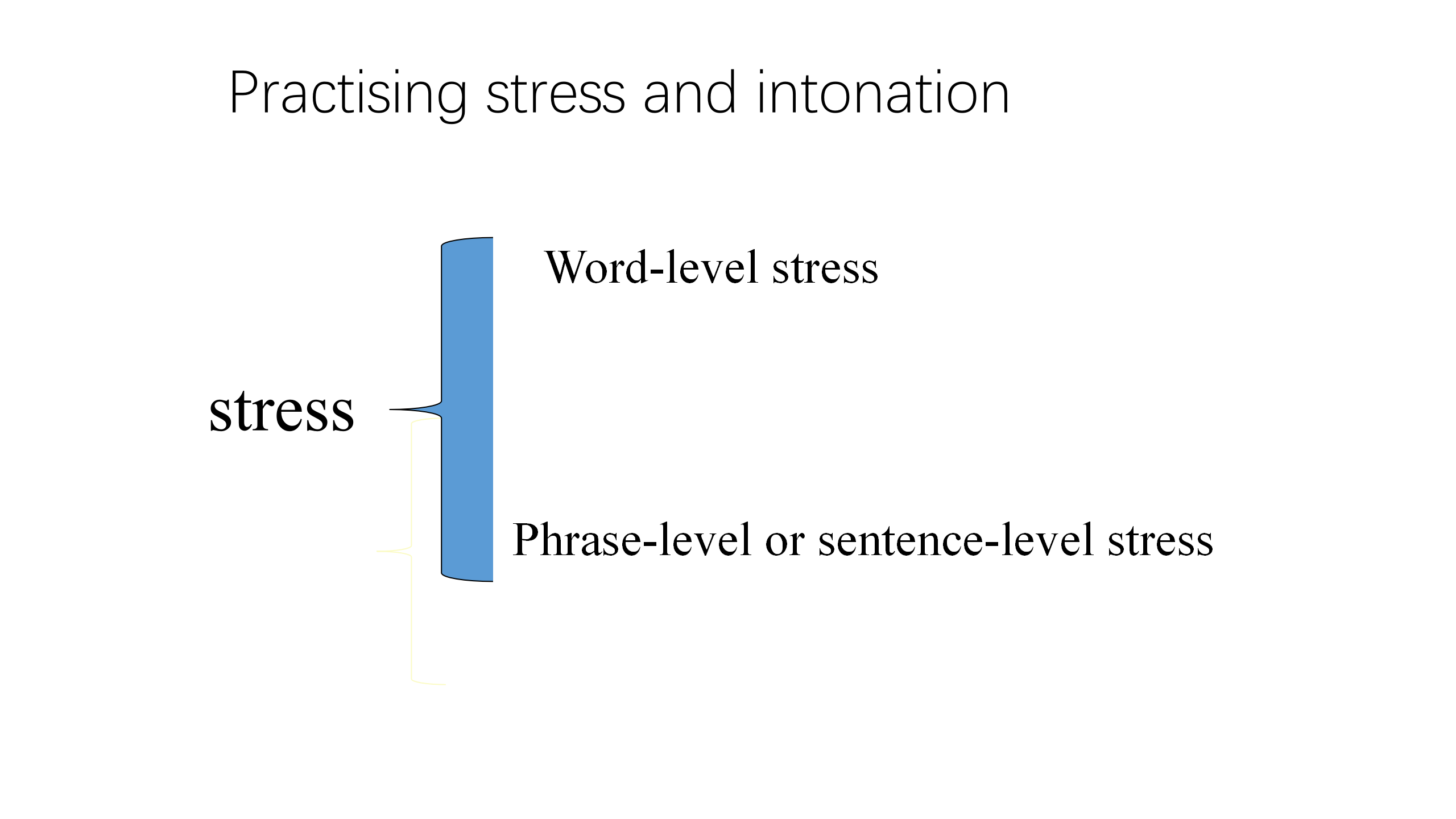 Practising stress and intonation

stress

Word-level stress

Phrase-level or sentence-level stress